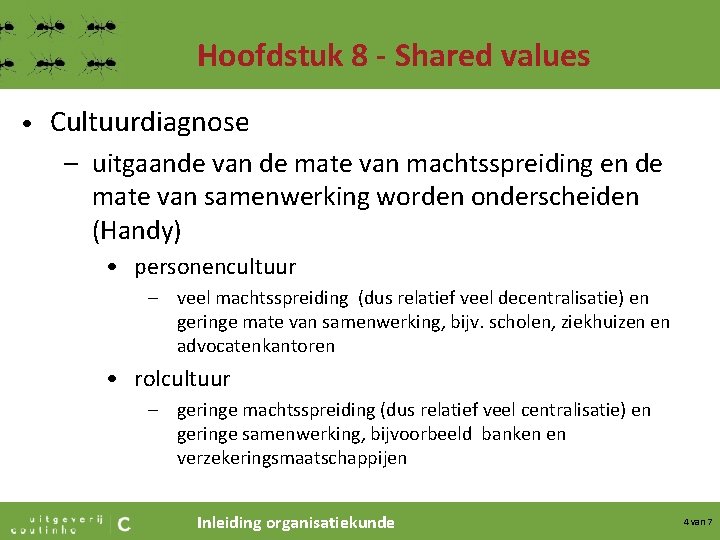 Hoofdstuk 8 - Shared values

• Cultuurdiagnose

– uitgaande van de mate van machtsspreiding en de mate van samenwerking worden onderscheiden (Handy)

• personencultuur

– veel machtsspreiding (dus relatief veel decentralisatie) en geringe mate van samenwerking, bijv. scholen, ziekhuizen en advocatenkantoren

• rolcultuur

– geringe machtsspreiding (dus relatief veel centralisatie) en geringe samenwerking, bijvoorbeeld banken en verzekeringsmaatschappijen

uitgeverij coutinho C

Inleiding organisatiekunde

4 van 7